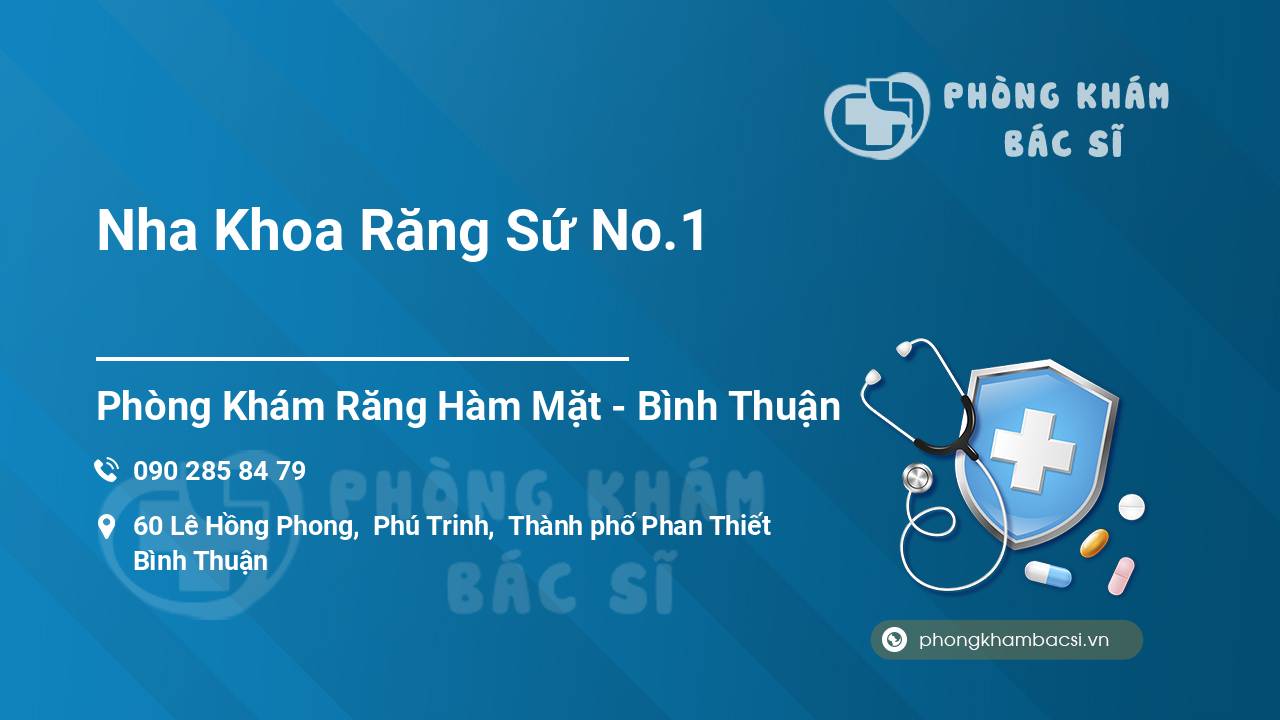 PHÒNG KHÁM
BÁC SĨ

Nha Khoa Răng Sứ No.1

Phòng Khám Răng Hàm Mặt - Bình Thuận

090 285 84 79

60 Lê Hồng Phong, Phú Trinh, Thành phố Phan Thiết Bình Thuận

PHÒNG KHÁM
BÁC SĨ

phongkhambacsi.vn